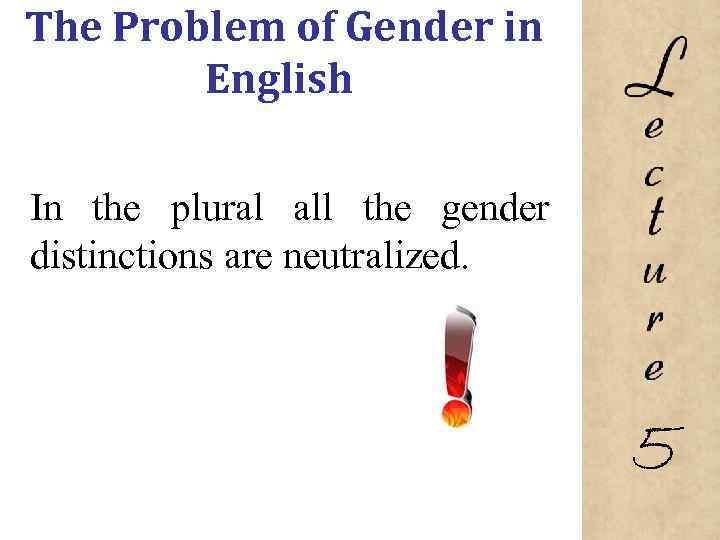 The Problem of Gender in English

In the plural all the gender distinctions are neutralized.

!

Lecture 5